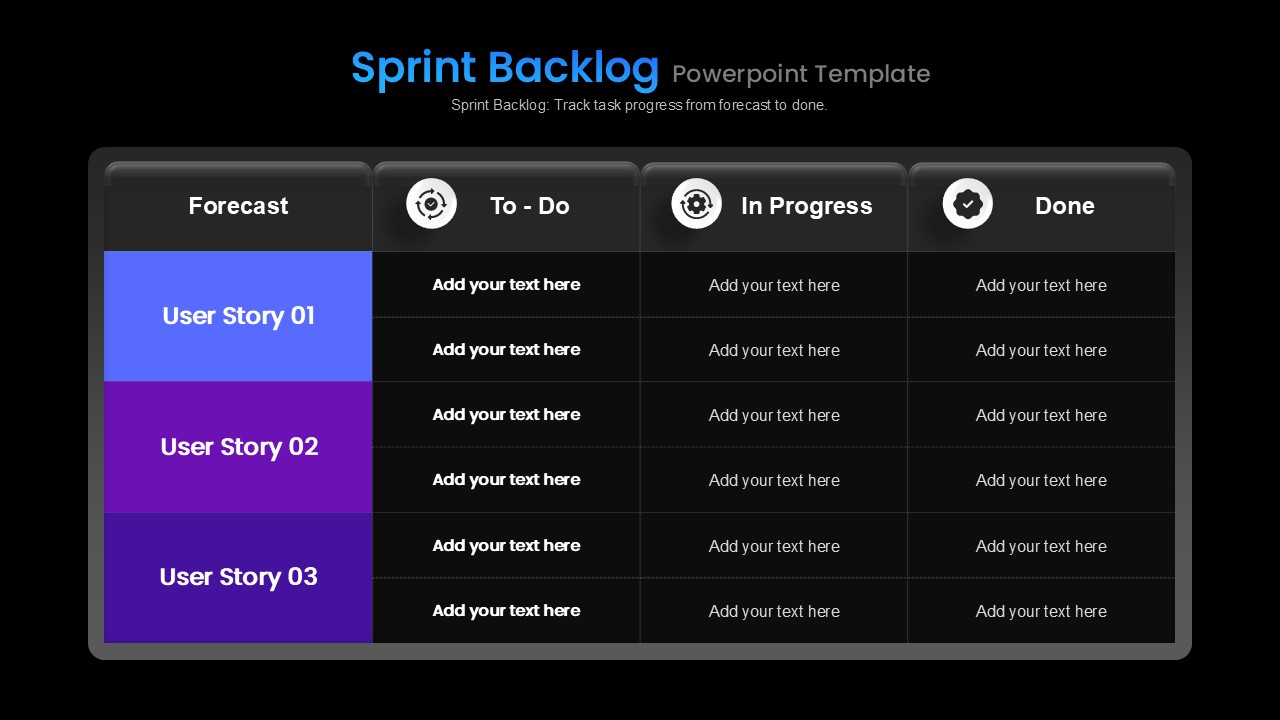 Sprint Backlog Powerpoint Template
Sprint Backlog: Track task progress from forecast to done.

| Forecast | To - Do | In Progress | Done |
|---|---|---|---|
| User Story 01 | Add your text here | Add your text here | Add your text here |
| | Add your text here | Add your text here | Add your text here |
| User Story 02 | Add your text here | Add your text here | Add your text here |
| | Add your text here | Add your text here | Add your text here |
| User Story 03 | Add your text here | Add your text here | Add your text here |
| | Add your text here | Add your text here | Add your text here |